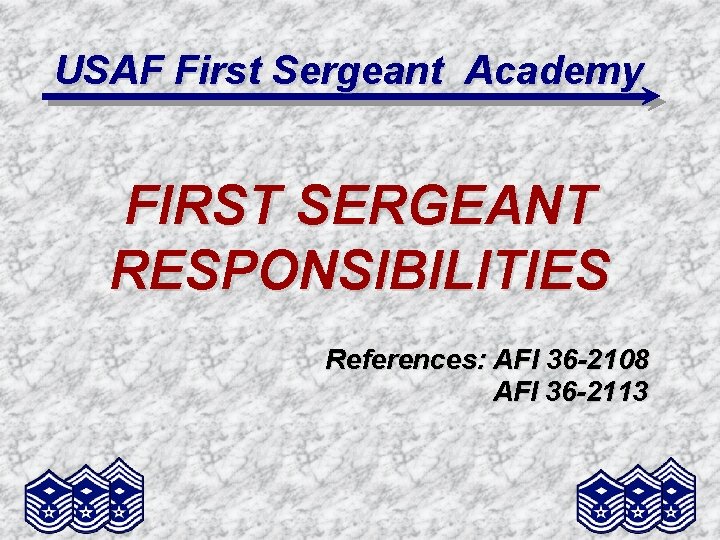 USAF First Sergeant Academy

FIRST SERGEANT RESPONSIBILITIES

References: AFI 36-2108
AFI 36-2113